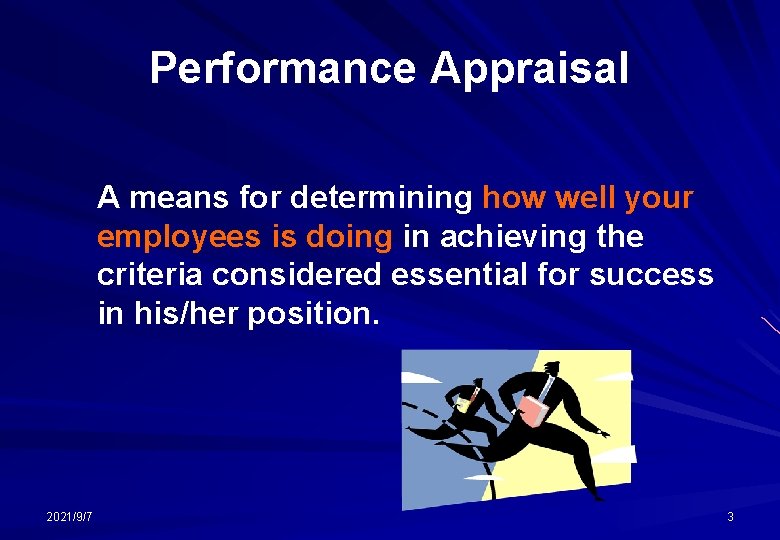 Performance Appraisal

A means for determining how well your employees is doing in achieving the criteria considered essential for success in his/her position.

2021/9/7

3